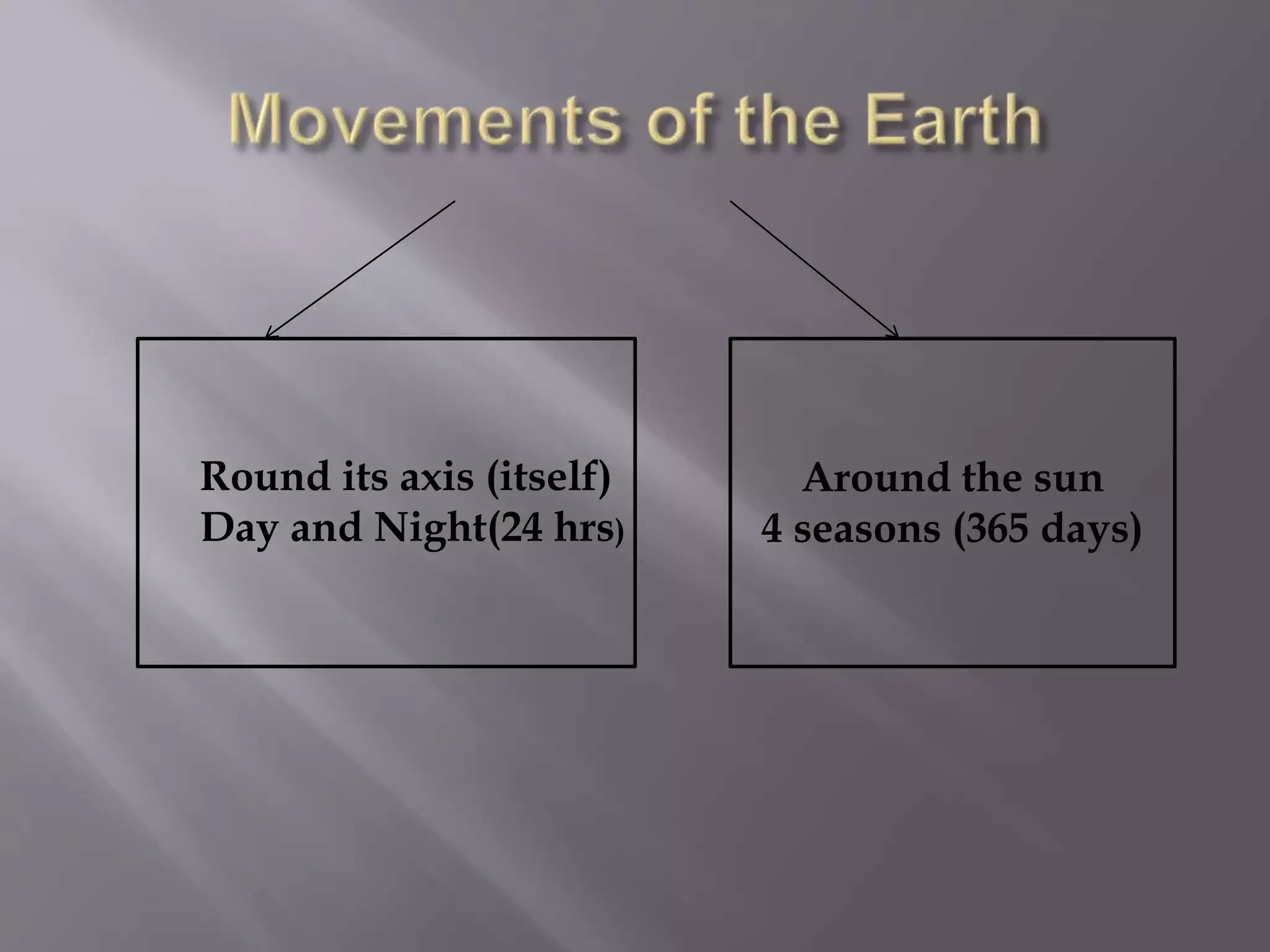 Movements of the Earth

Round its axis (itself)
Day and Night(24 hrs)

Around the sun
4 seasons (365 days)